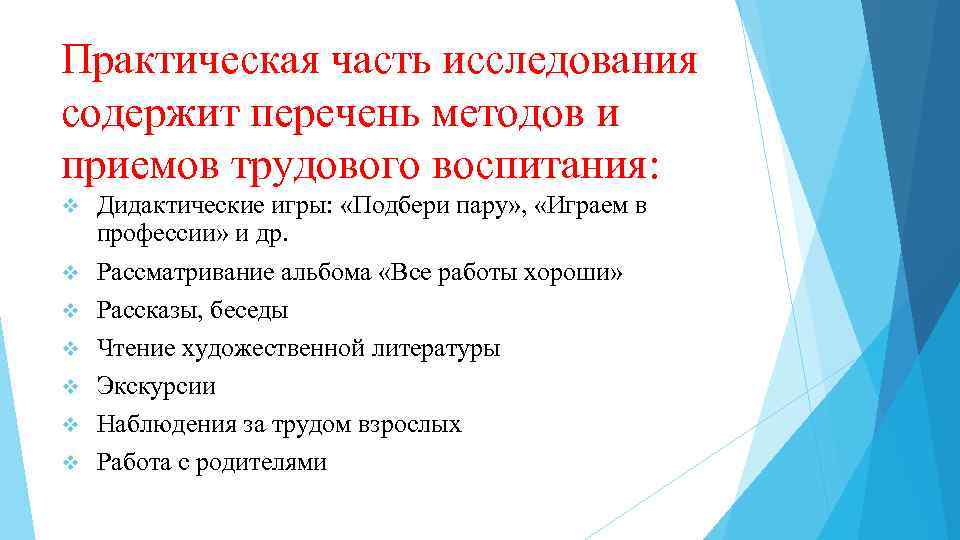 Практическая часть исследования содержит перечень методов и приемов трудового воспитания:

❖ Дидактические игры: «Подбери пару», «Играем в профессии» и др.
❖ Рассматривание альбома «Все работы хороши»
❖ Рассказы, беседы
❖ Чтение художественной литературы
❖ Экскурсии
❖ Наблюдения за трудом взрослых
❖ Работа с родителями